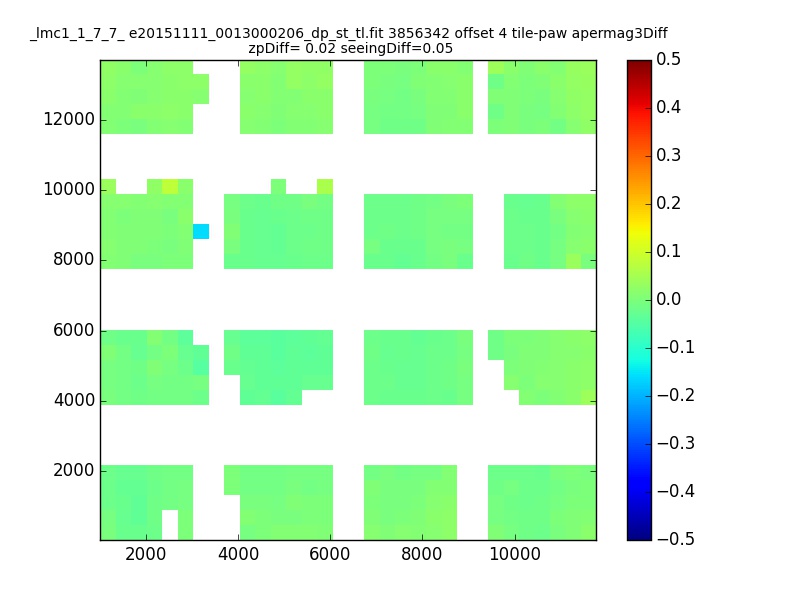 _lmc1_1_7_7_ e20151111_0013000206_dp_st_tl.fit 3856342 offset 4 tile-paw apermag3Diff
zpDiff= 0.02 seeingDiff=0.05

12000
10000
8000
6000
4000
2000

2000 4000 6000 8000 10000

0.5
0.4
0.3
0.2
0.1
0.0
−0.1
−0.2
−0.3
−0.4
−0.5